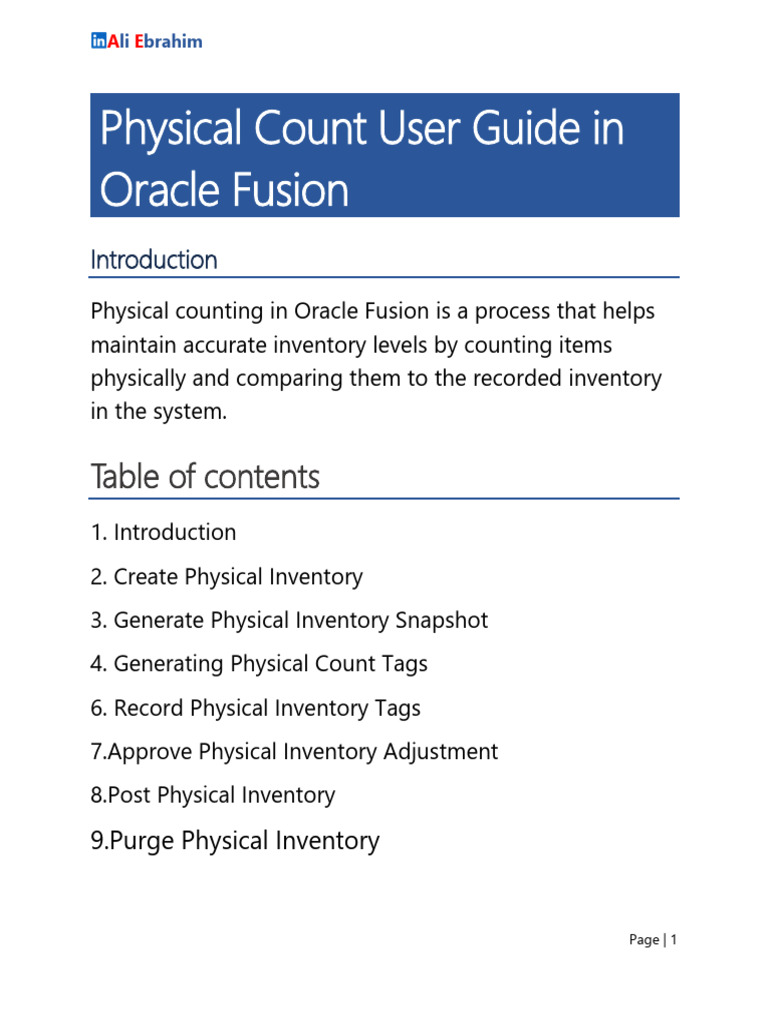 in Ali Ebrahim

Physical Count User Guide in Oracle Fusion

Introduction

Physical counting in Oracle Fusion is a process that helps maintain accurate inventory levels by counting items physically and comparing them to the recorded inventory in the system.

Table of contents

1. Introduction

2. Create Physical Inventory

3. Generate Physical Inventory Snapshot

4. Generating Physical Count Tags

6. Record Physical Inventory Tags

7.Approve Physical Inventory Adjustment

8.Post Physical Inventory

9.Purge Physical Inventory

Page | 1